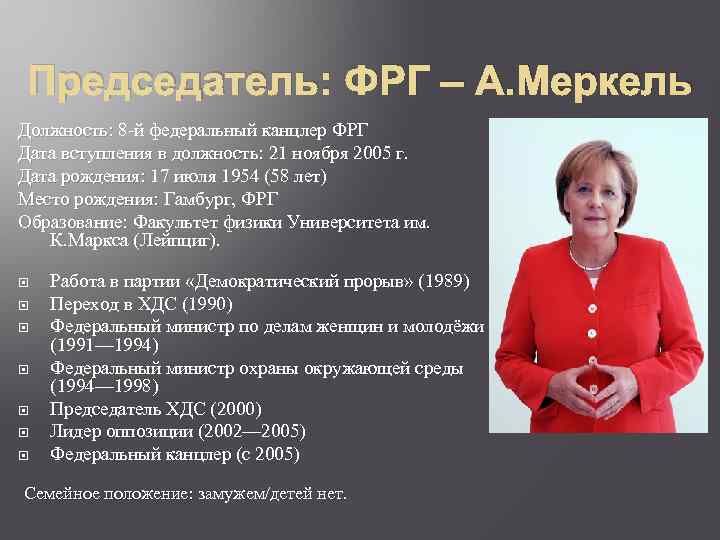 Председатель: ФРГ – А.Меркель

Должность: 8-й федеральный канцлер ФРГ
Дата вступления в должность: 21 ноября 2005 г.
Дата рождения: 17 июля 1954 (58 лет)
Место рождения: Гамбург, ФРГ
Образование: Факультет физики Университета им. К.Маркса (Лейпциг).

Работа в партии «Демократический прорыв» (1989)
Переход в ХДС (1990)
Федеральный министр по делам женщин и молодёжи (1991—1994)
Федеральный министр охраны окружающей среды (1994—1998)
Председатель ХДС (2000)
Лидер оппозиции (2002—2005)
Федеральный канцлер (с 2005)

Семейное положение: замужем/детей нет.